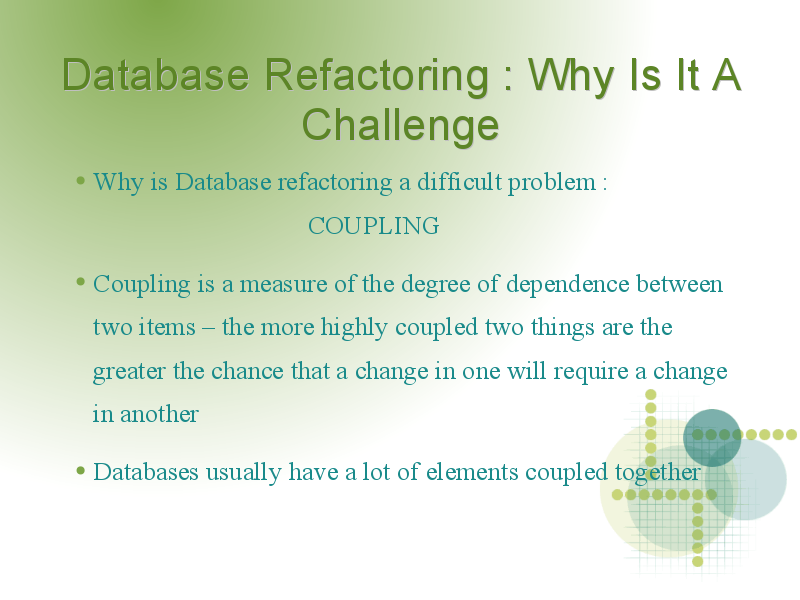 Database Refactoring : Why Is It A Challenge

• Why is Database refactoring a difficult problem :

COUPLING

• Coupling is a measure of the degree of dependence between two items – the more highly coupled two things are the greater the chance that a change in one will require a change in another

• Databases usually have a lot of elements coupled together